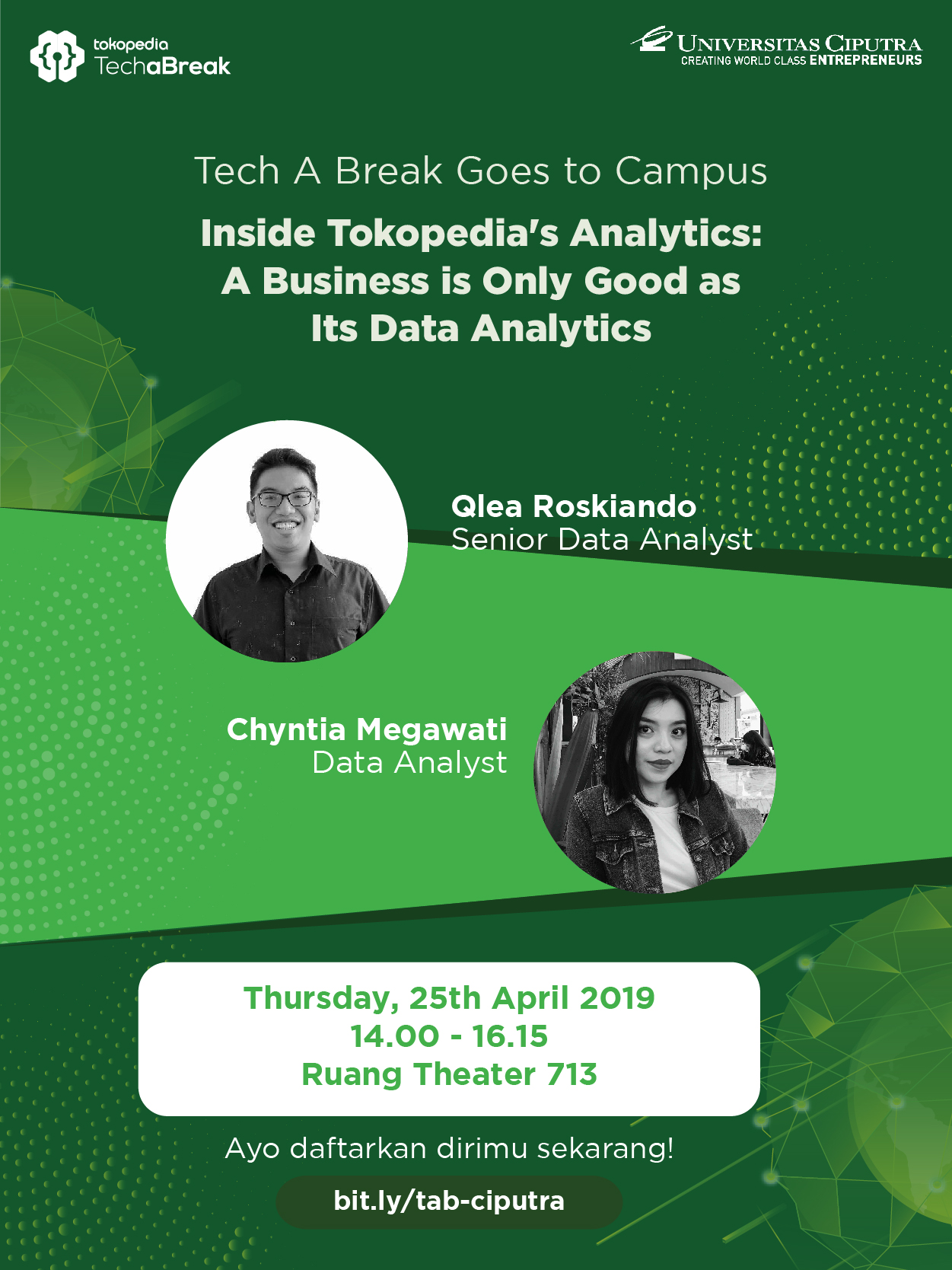 tokopedia
TechaBreak

UNIVERSITAS CIPUTRA
CREATING WORLD CLASS ENTREPRENEURS

Tech A Break Goes to Campus

Inside Tokopedia's Analytics: A Business is Only Good as Its Data Analytics

Qlea Roskiando
Senior Data Analyst

Chyntia Megawati
Data Analyst

Thursday, 25th April 2019
14.00 - 16.15
Ruang Theater 713

Ayo daftarkan dirimu sekarang!

bit.ly/tab-ciputra